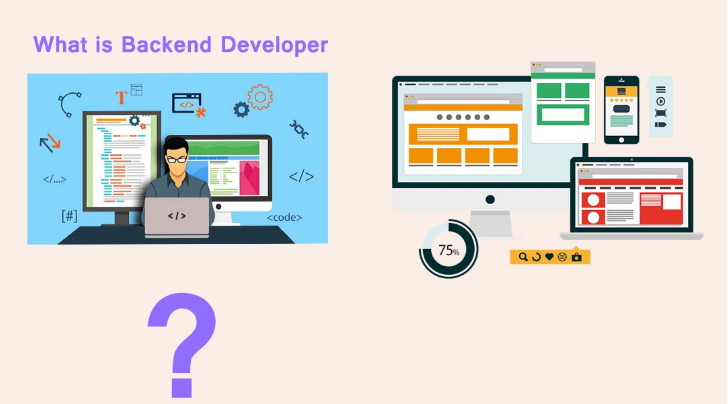 What is Backend Developer

T

</>

</...>

</>

[#]

</>

<code>

75%

?